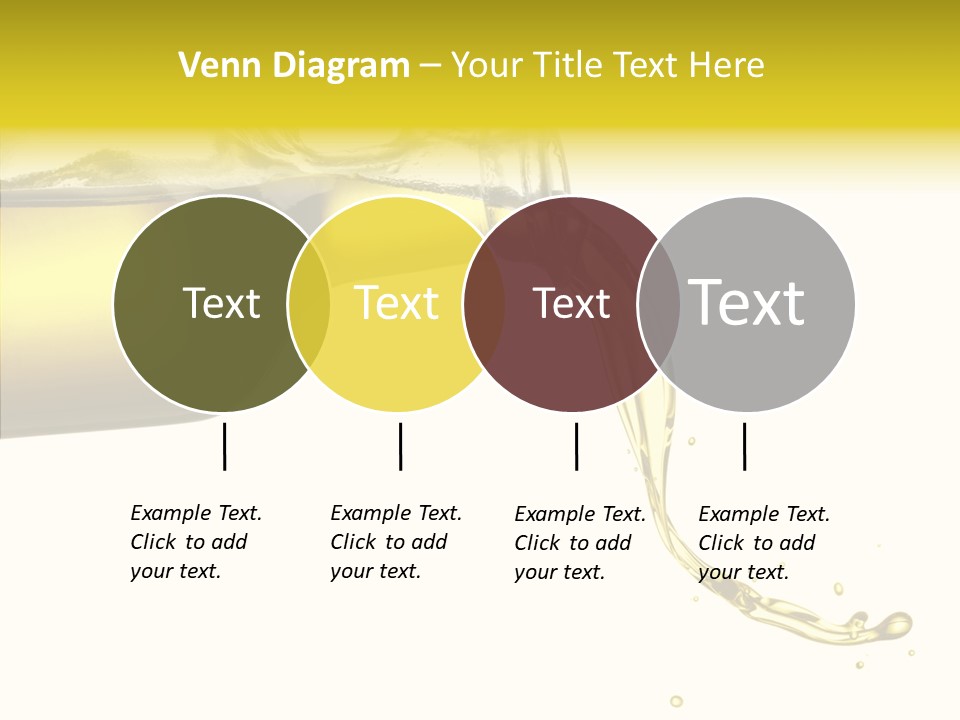 Venn Diagram – Your Title Text Here

Text

Text

Text

Text

Example Text. Click to add your text.

Example Text. Click to add your text.

Example Text. Click to add your text.

Example Text. Click to add your text.